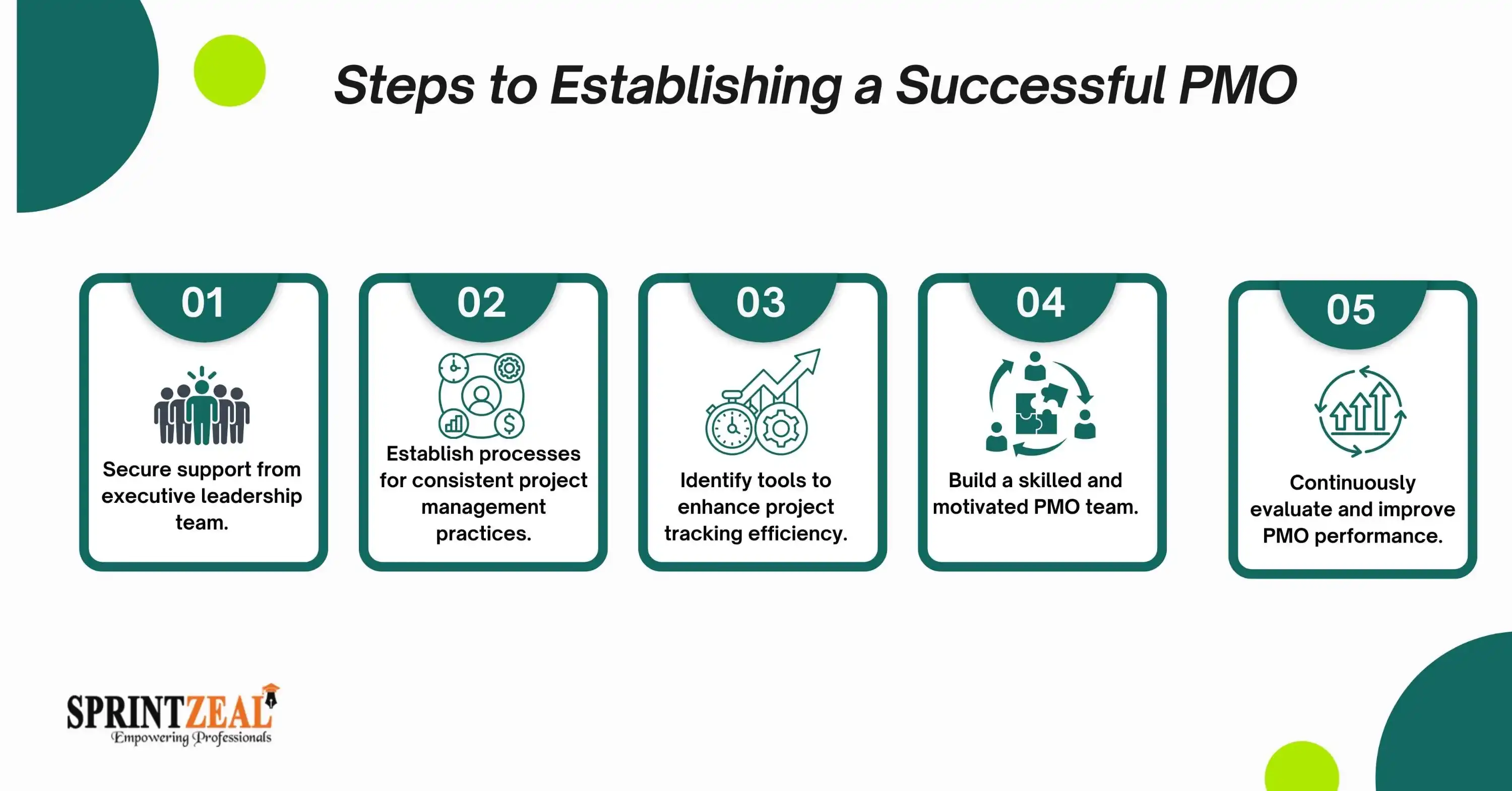 Steps to Establishing a Successful PMO

01

Secure support from executive leadership team.

02

Establish processes for consistent project management practices.

03

Identify tools to enhance project tracking efficiency.

04

Build a skilled and motivated PMO team.

05

Continuously evaluate and improve PMO performance.

SPRINTZEAL
Empowering Professionals